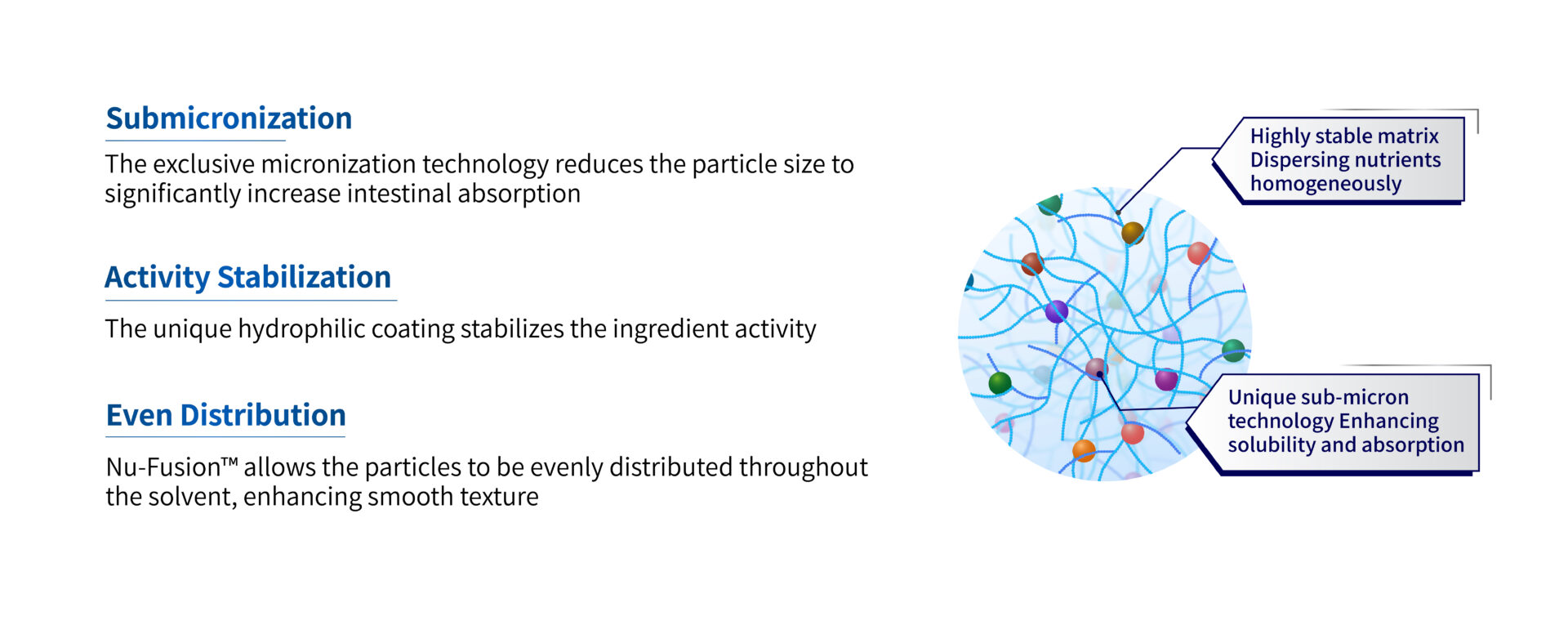 Submicronization

The exclusive micronization technology reduces the particle size to significantly increase intestinal absorption

Activity Stabilization

The unique hydrophilic coating stabilizes the ingredient activity

Even Distribution

Nu-Fusion™ allows the particles to be evenly distributed throughout the solvent, enhancing smooth texture

Highly stable matrix Dispersing nutrients homogeneously

Unique sub-micron technology Enhancing solubility and absorption